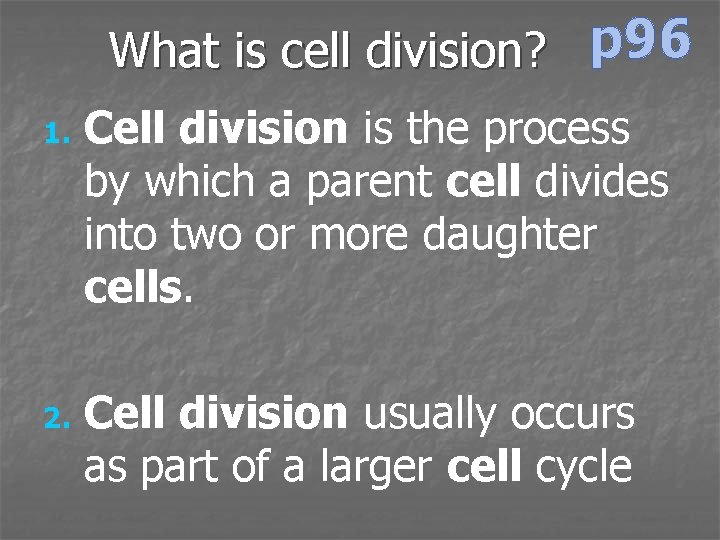 What is cell division? p96

1. Cell division is the process by which a parent cell divides into two or more daughter cells.

2. Cell division usually occurs as part of a larger cell cycle